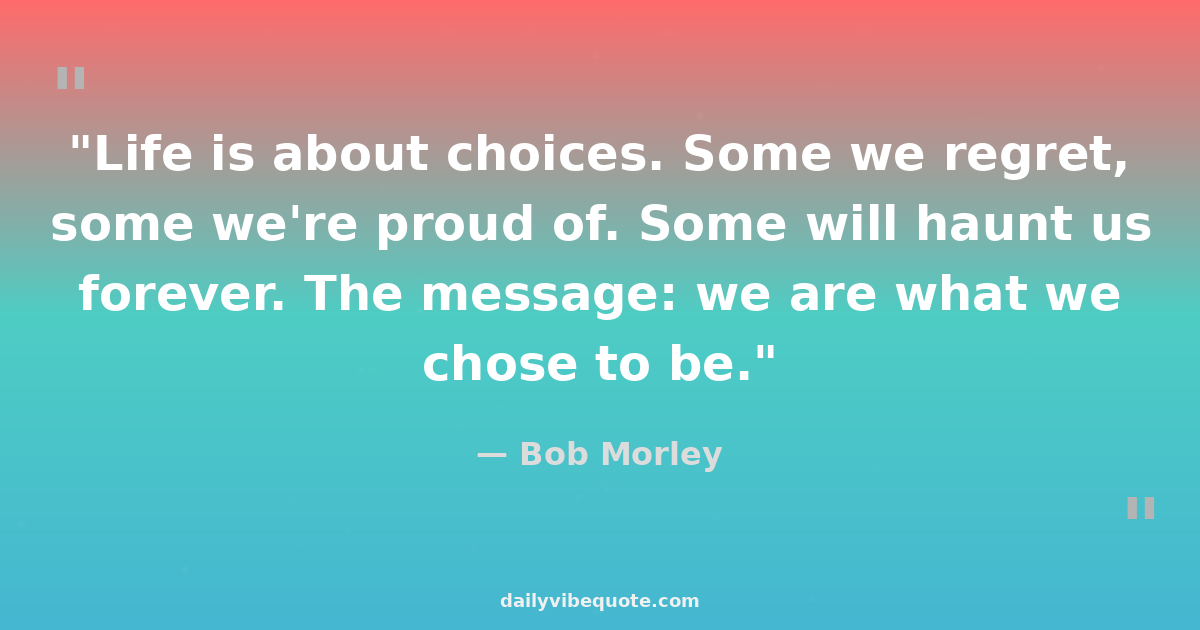 "

"Life is about choices. Some we regret, some we're proud of. Some will haunt us forever. The message: we are what we chose to be."

— Bob Morley

"

dailyvibequote.com